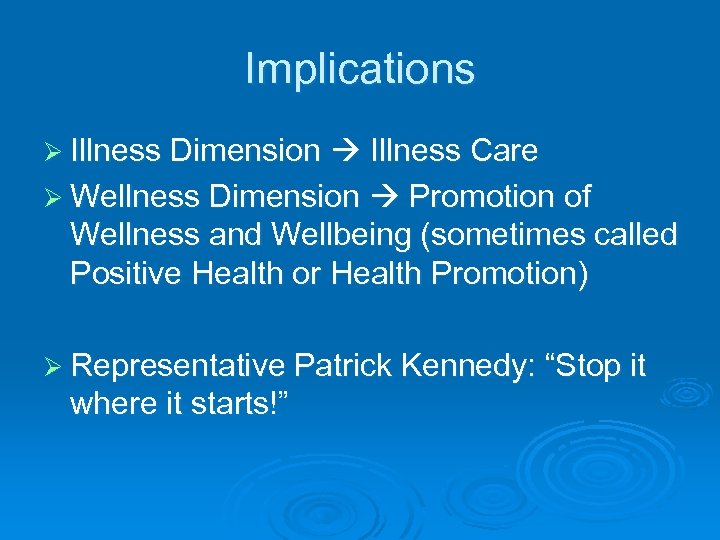 Implications

➢ Illness Dimension → Illness Care

➢ Wellness Dimension → Promotion of Wellness and Wellbeing (sometimes called Positive Health or Health Promotion)

➢ Representative Patrick Kennedy: “Stop it where it starts!”